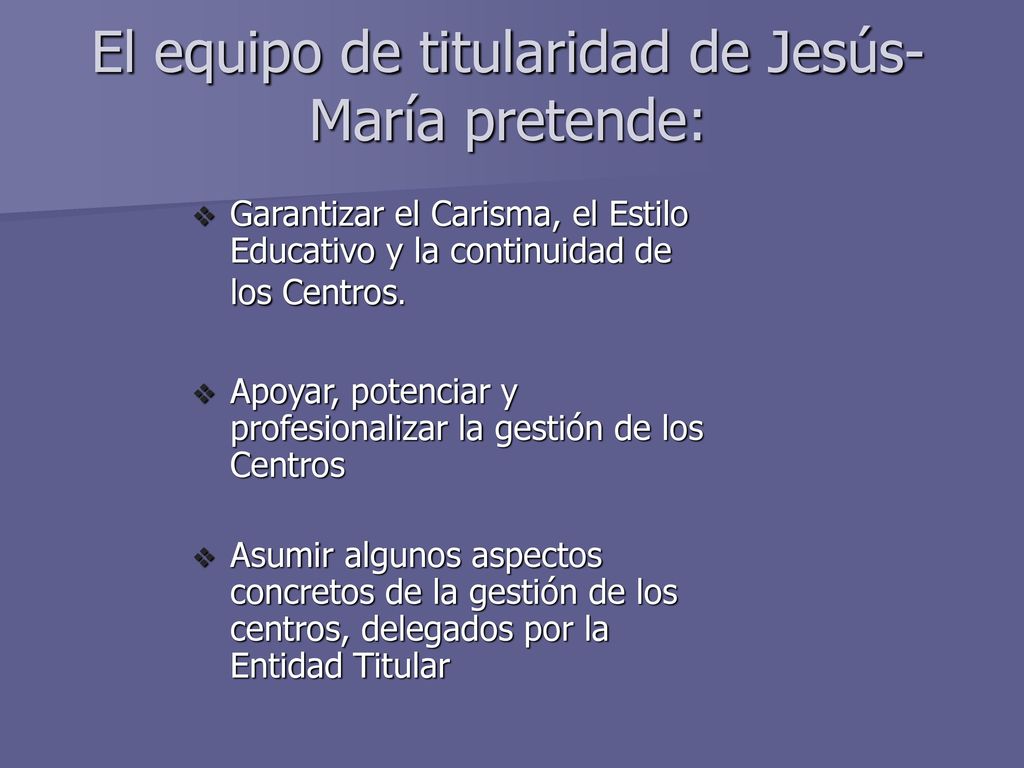 El equipo de titularidad de Jesús-María pretende:

❖ Garantizar el Carisma, el Estilo Educativo y la continuidad de los Centros.

❖ Apoyar, potenciar y profesionalizar la gestión de los Centros

❖ Asumir algunos aspectos concretos de la gestión de los centros, delegados por la Entidad Titular